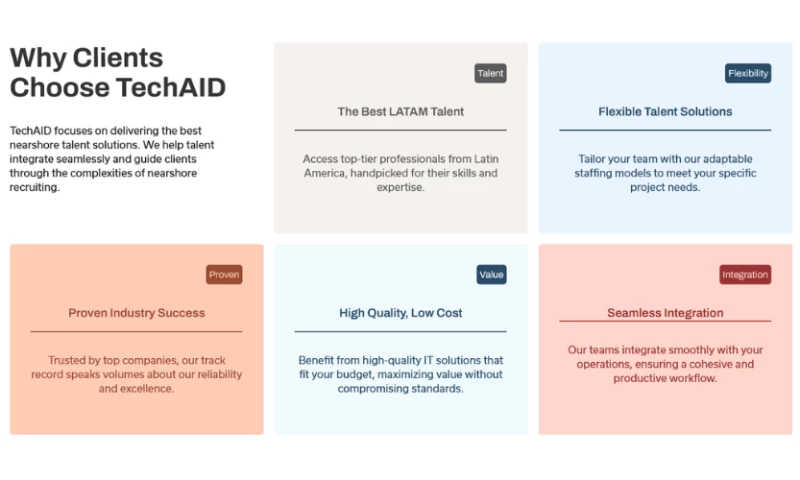 Why Clients Choose TechAID

TechAID focuses on delivering the best nearshore talent solutions. We help talent integrate seamlessly and guide clients through the complexities of nearshore recruiting.

Talent

The Best LATAM Talent

Access top-tier professionals from Latin America, handpicked for their skills and expertise.

Flexibility

Flexible Talent Solutions

Tailor your team with our adaptable staffing models to meet your specific project needs.

Proven

Proven Industry Success

Trusted by top companies, our track record speaks volumes about our reliability and excellence.

Value

High Quality, Low Cost

Benefit from high-quality IT solutions that fit your budget, maximizing value without compromising standards.

Integration

Seamless Integration

Our teams integrate smoothly with your operations, ensuring a cohesive and productive workflow.